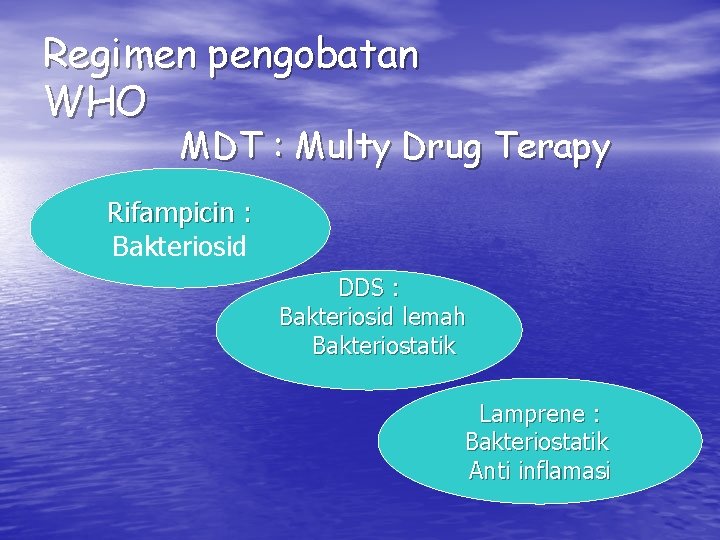 Regimen pengobatan WHO

MDT : Multy Drug Terapy

Rifampicin :
Bakteriosid

DDS :
Bakteriosid lemah
Bakteriostatik

Lamprene :
Bakteriostatik
Anti inflamasi